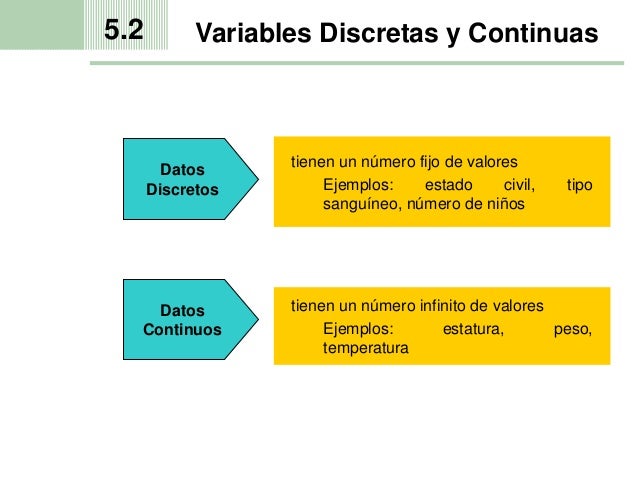 5.2 Variables Discretas y Continuas

Datos Discretos

tienen un número fijo de valores
Ejemplos: estado civil, tipo sanguíneo, número de niños

Datos Continuos

tienen un número infinito de valores
Ejemplos: estatura, peso, temperatura